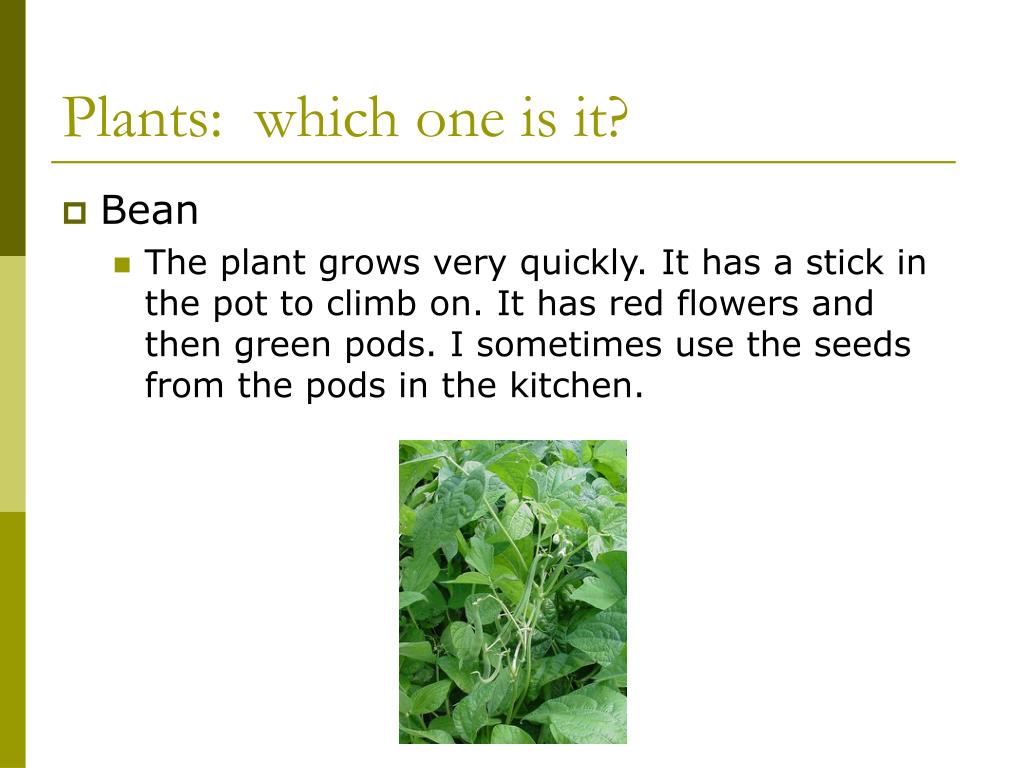 Plants:  which one is it?

Bean

The plant grows very quickly. It has a stick in the pot to climb on. It has red flowers and then green pods. I sometimes use the seeds from the pods in the kitchen.